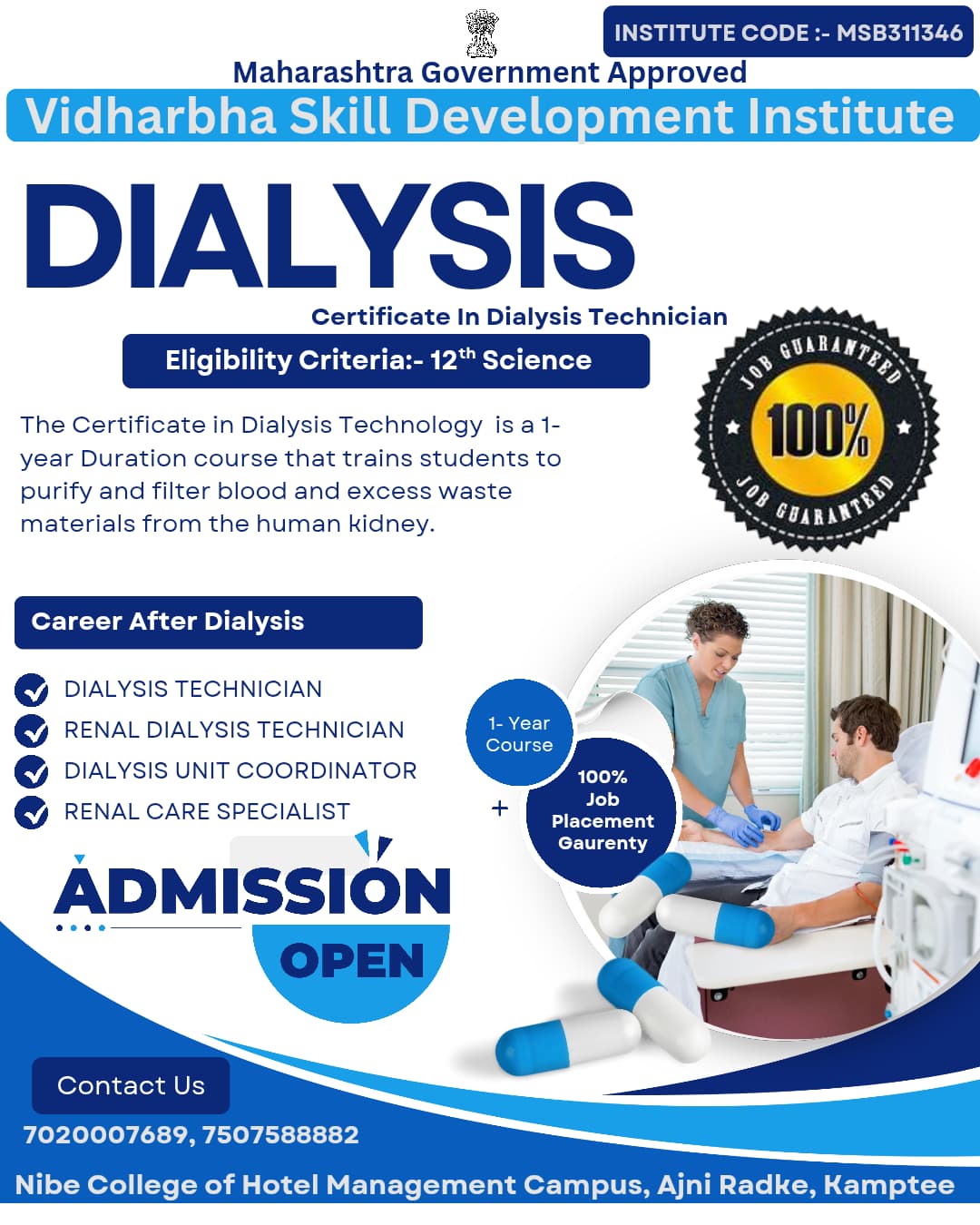 INSTITUTE CODE :- MSB311346

Maharashtra Government Approved

Vidharbha Skill Development Institute

DIALYSIS

Certificate In Dialysis Technician

Eligibility Criteria:- 12$^{th}$ Science

JOB GUARANTEED 100% JOB GUARANTEED

The Certificate in Dialysis Technology is a 1-year Duration course that trains students to purify and filter blood and excess waste materials from the human kidney.

Career After Dialysis

DIALYSIS TECHNICIAN
RENAL DIALYSIS TECHNICIAN
DIALYSIS UNIT COORDINATOR
RENAL CARE SPECIALIST

1- Year Course

+

100% Job Placement Gaurenty

ADMISSION OPEN

Contact Us

7020007689, 7507588882

Nibe College of Hotel Management Campus, Ajni Radke, Kamptee